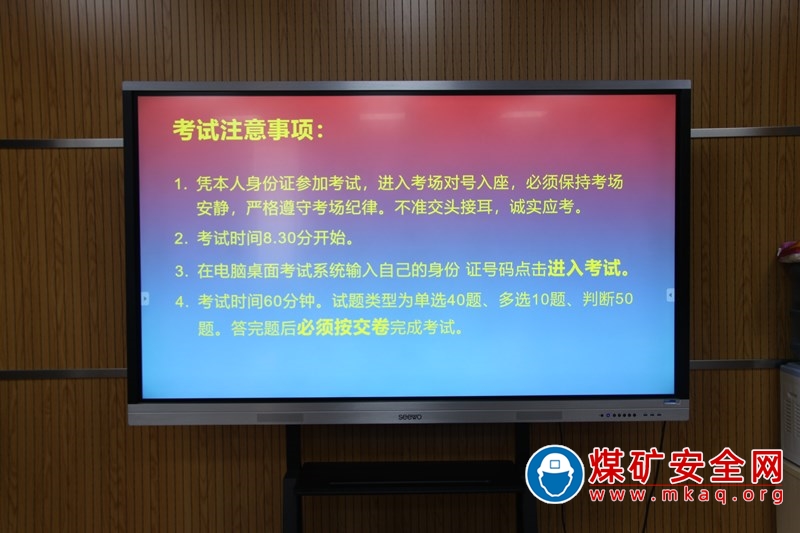 考试注意事项：

1. 凭本人身份证参加考试，进入考场对号入座，必须保持考场安静，严格遵守考场纪律。不准交头接耳，诚实应考。

2. 考试时间8.30分开始。

3. 在电脑桌面考试系统输入自己的身份 证号码点击进入考试。

4. 考试时间60分钟。试题类型为单选40题、多选10题、判断50题。答完题后必须按交卷完成考试。

seewo

煤矿安全网
www.mkaq.org